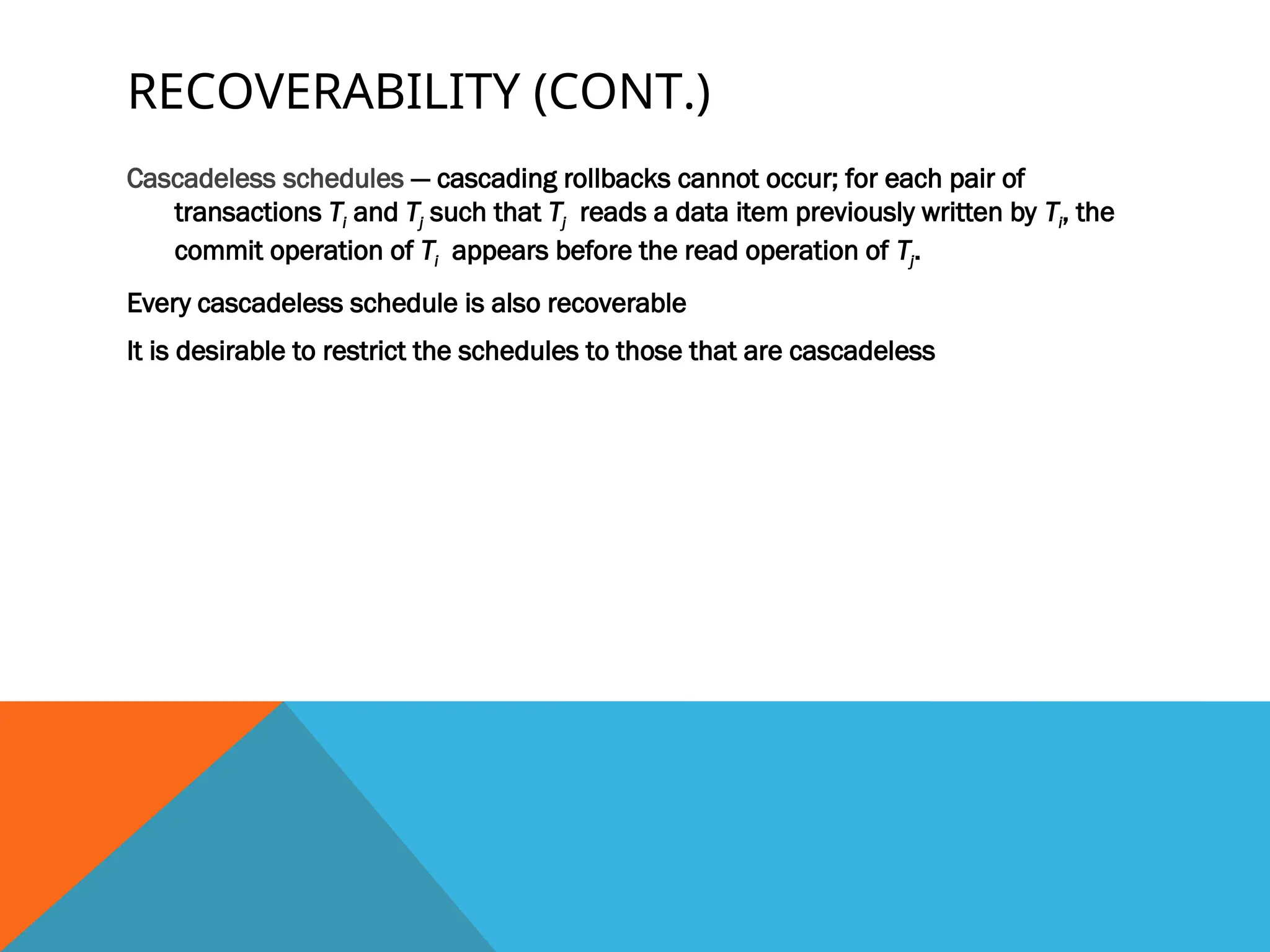 RECOVERABILITY (CONT.)

Cascadeless schedules — cascading rollbacks cannot occur; for each pair of transactions $T_i$ and $T_j$ such that $T_j$ reads a data item previously written by $T_i$, the commit operation of $T_i$ appears before the read operation of $T_j$.

Every cascadeless schedule is also recoverable

It is desirable to restrict the schedules to those that are cascadeless